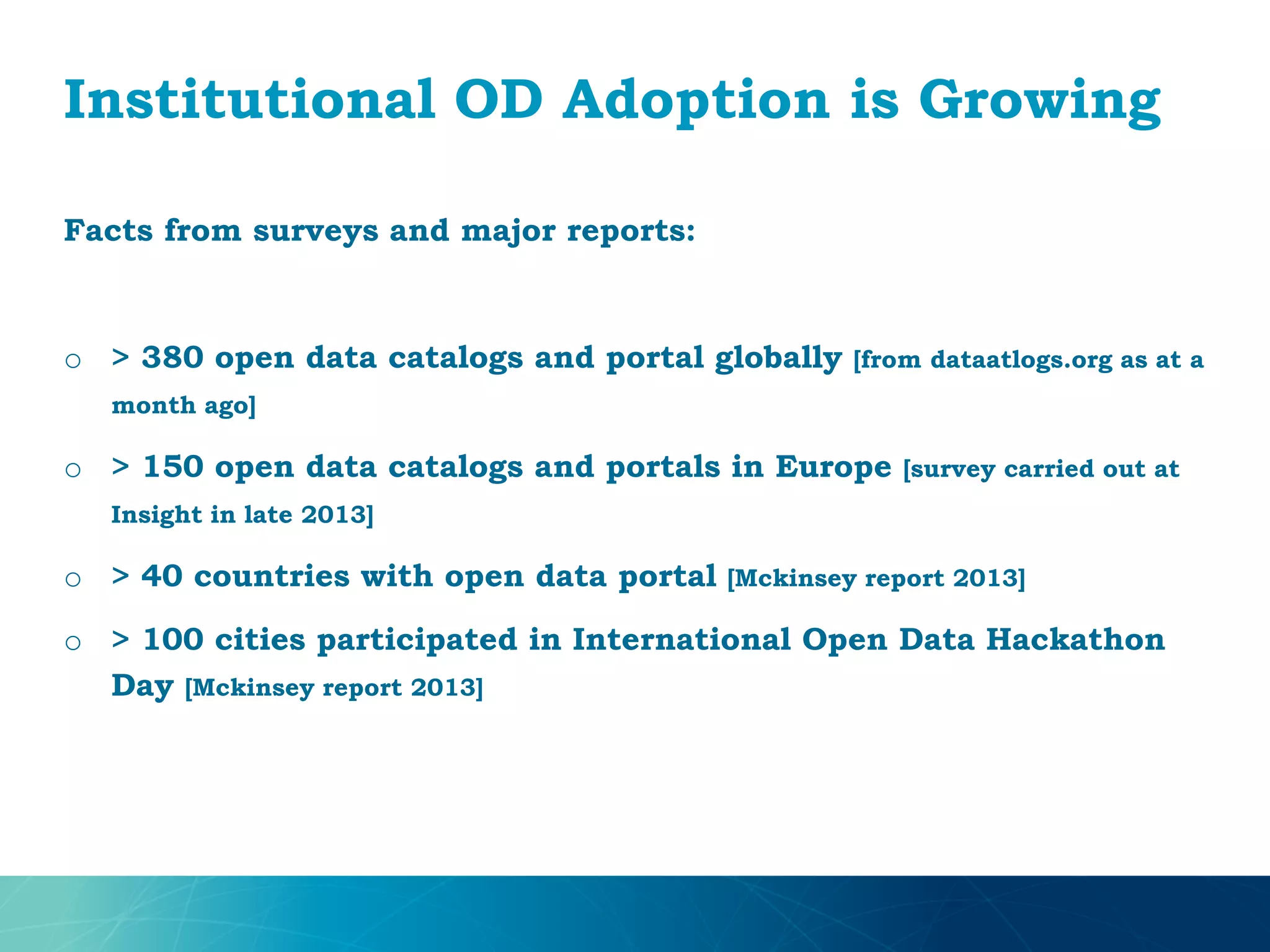 Institutional OD Adoption is Growing

Facts from surveys and major reports:

○ > 380 open data catalogs and portal globally [from dataatlogs.org as at a month ago]

○ > 150 open data catalogs and portals in Europe [survey carried out at Insight in late 2013]

○ > 40 countries with open data portal [Mckinsey report 2013]

○ > 100 cities participated in International Open Data Hackathon Day [Mckinsey report 2013]